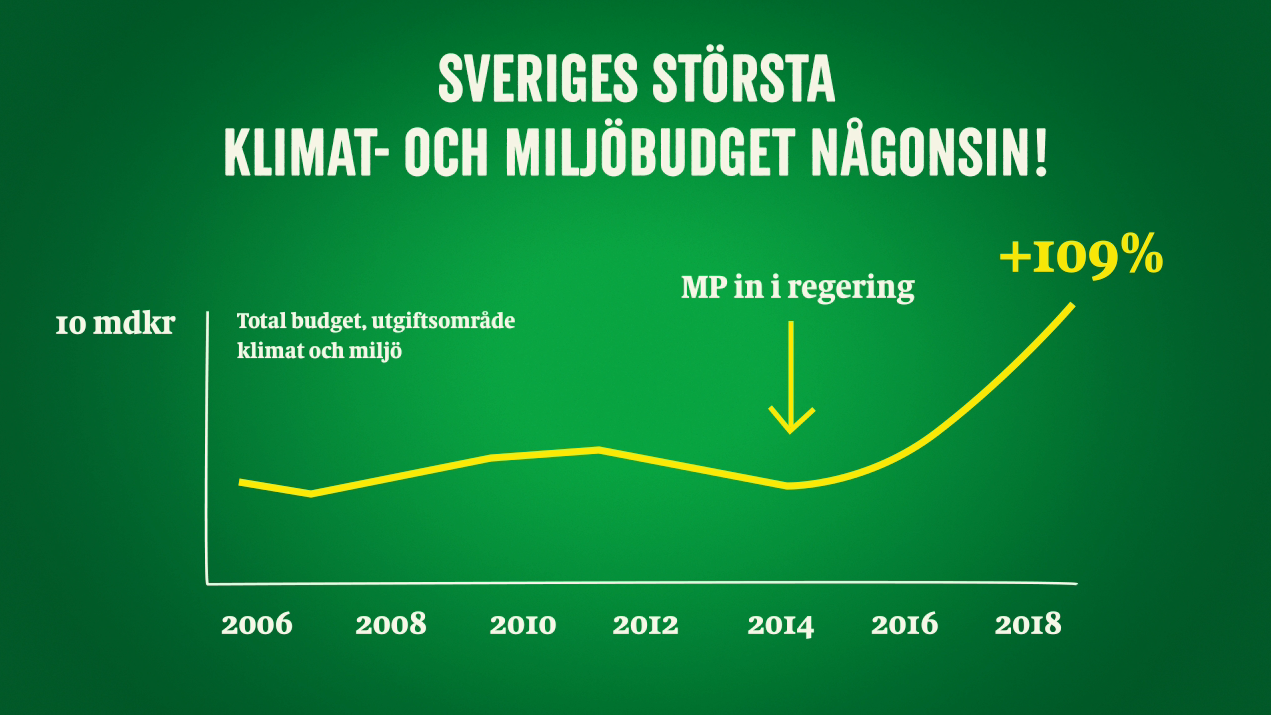 SVERIGES STÖRSTA
KLIMAT- OCH MILJÖBUDGET NÅGONSIN!

+109%

MP in i regering

10 mdkr

Total budget, utgiftsområde klimat och miljö

2006
2008
2010
2012
2014
2016
2018